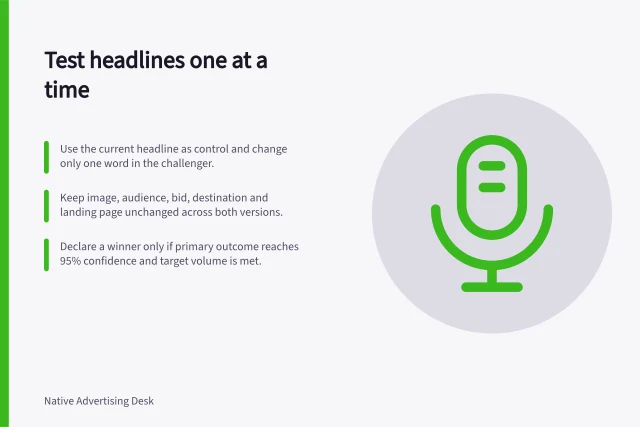 Test headlines one at a time

Use the current headline as control and change only one word in the challenger.

Keep image, audience, bid, destination and landing page unchanged across both versions.

Declare a winner only if primary outcome reaches 95% confidence and target volume is met.

Native Advertising Desk